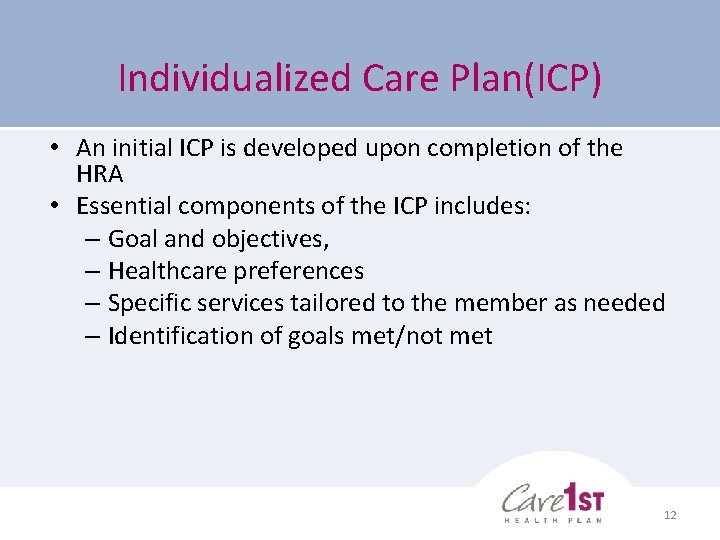 Individualized Care Plan(ICP)

• An initial ICP is developed upon completion of the HRA
• Essential components of the ICP includes:
– Goal and objectives,
– Healthcare preferences
– Specific services tailored to the member as needed
– Identification of goals met/not met

Care1ST
HEALTH PLAN

12